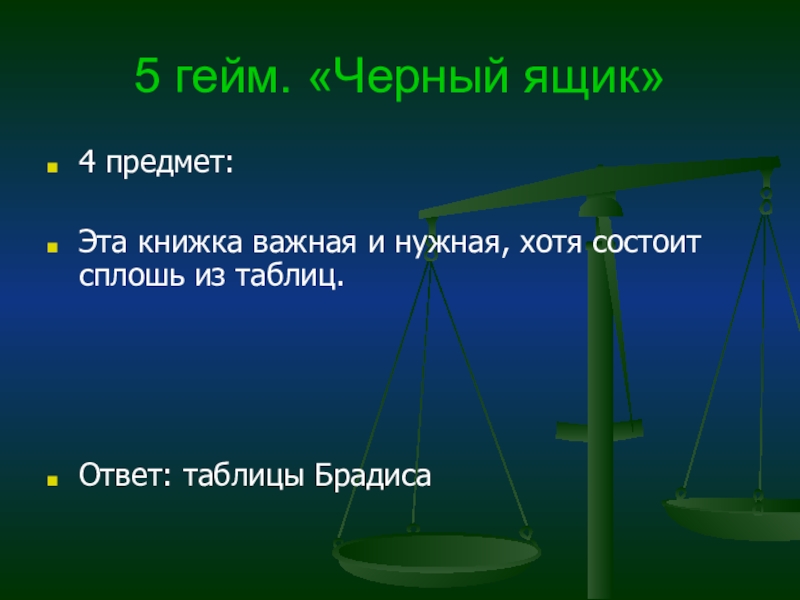 5 гейм. «Черный ящик»

4 предмет:

Эта книжка важная и нужная, хотя состоит сплошь из таблиц.

Ответ: таблицы Брадиса